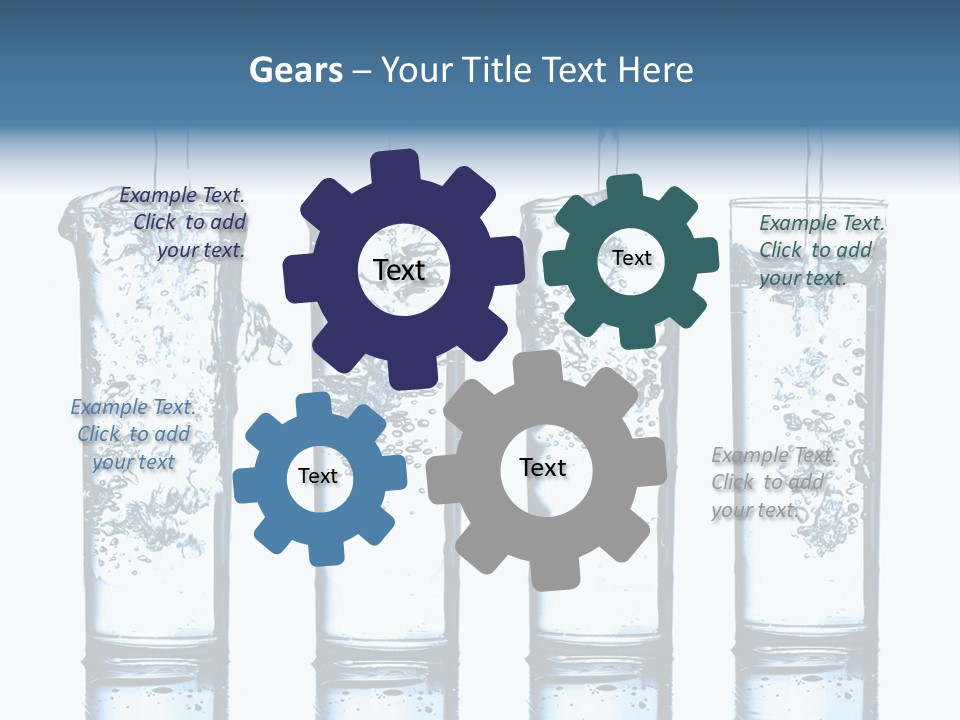 Gears – Your Title Text Here

Example Text. Click to add your text.

Text

Text

Example Text. Click to add your text.

Example Text. Click to add your text

Text

Text

Example Text. Click to add your text.